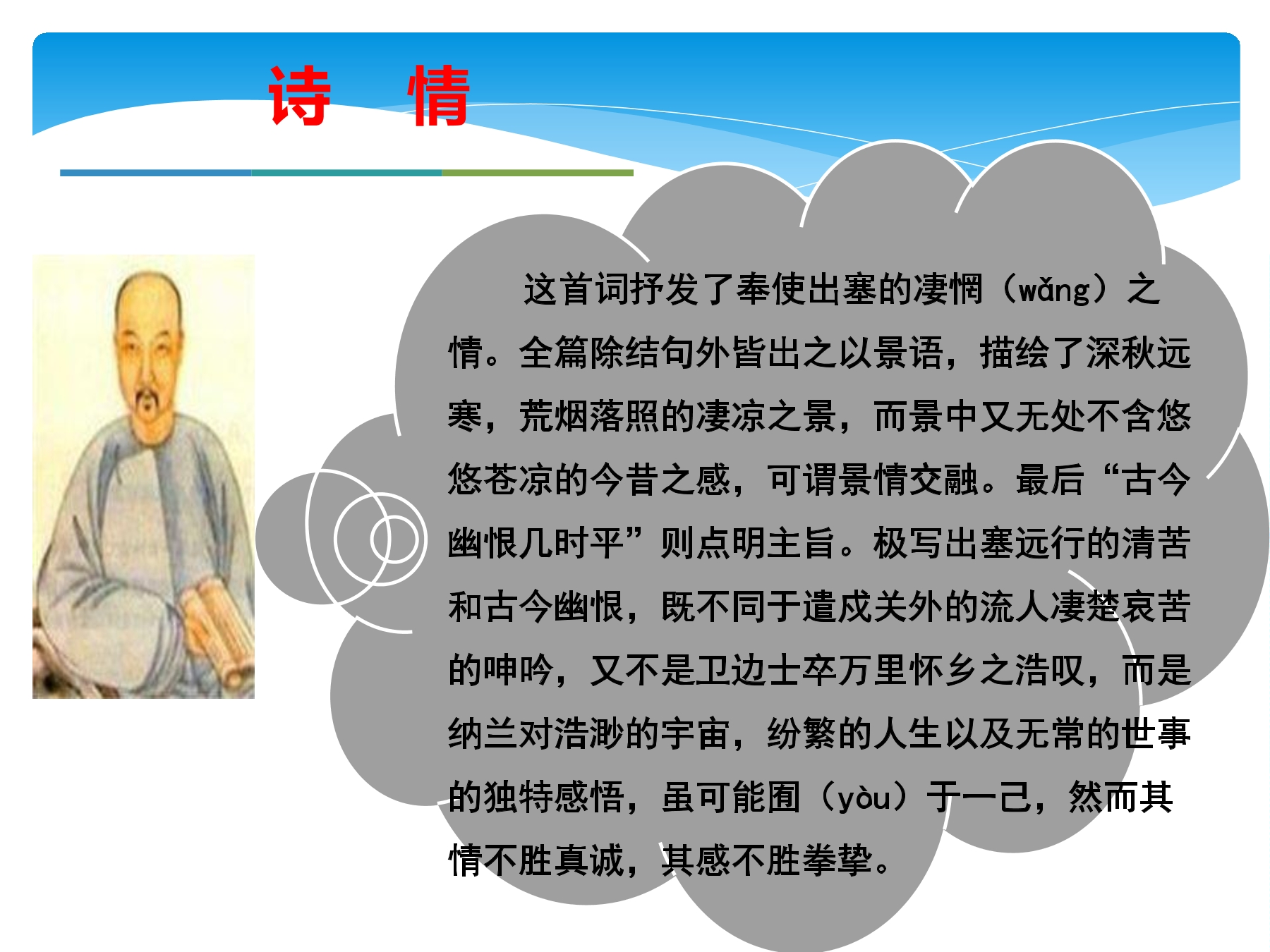 诗　情

这首词抒发了奉使出塞的凄惘（wǎng）之情。全篇除结句外皆出之以景语，描绘了深秋远寒，荒烟落照的凄凉之景，而景中又无处不含悠悠苍凉的今昔之感，可谓景情交融。最后“古今幽恨几时平”则点明主旨。极写出塞远行的清苦和古今幽恨，既不同于遣戍关外的流人凄楚哀苦的呻吟，又不是卫边士卒万里怀乡之浩叹，而是纳兰对浩渺的宇宙，纷繁的人生以及无常的世事的独特感悟，虽可能囿（yòu）于一己，然而其情不胜真诚，其感不胜拳挚。